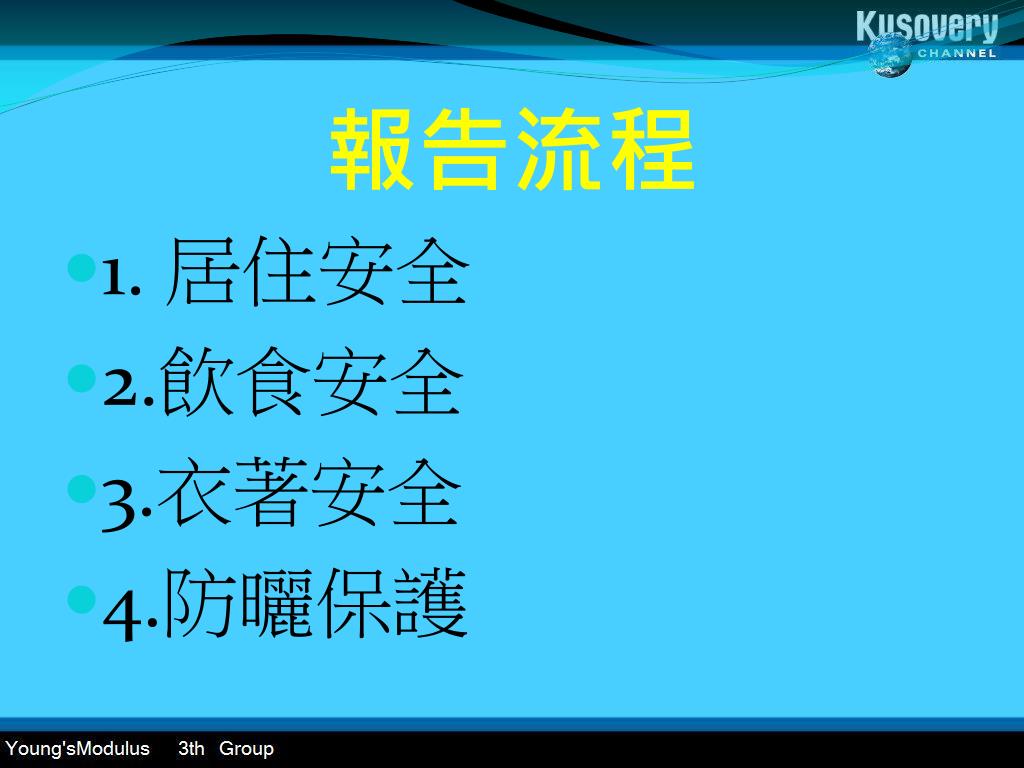 Kusovery
CHANNEL

報告流程

1. 居住安全
2.飲食安全
3.衣著安全
4.防曬保護

Young'sModulus 3th Group